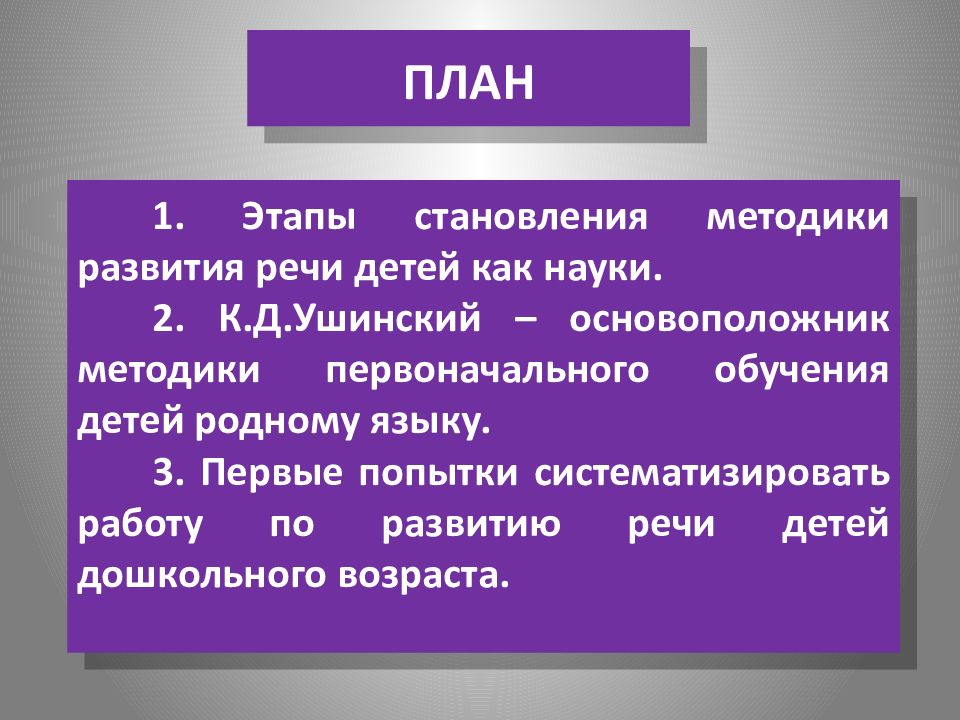 ПЛАН

1. Этапы становления методики развития речи детей как науки.

2. К.Д.Ушинский – основоположник методики первоначального обучения детей родному языку.

3. Первые попытки систематизировать работу по развитию речи детей дошкольного возраста.